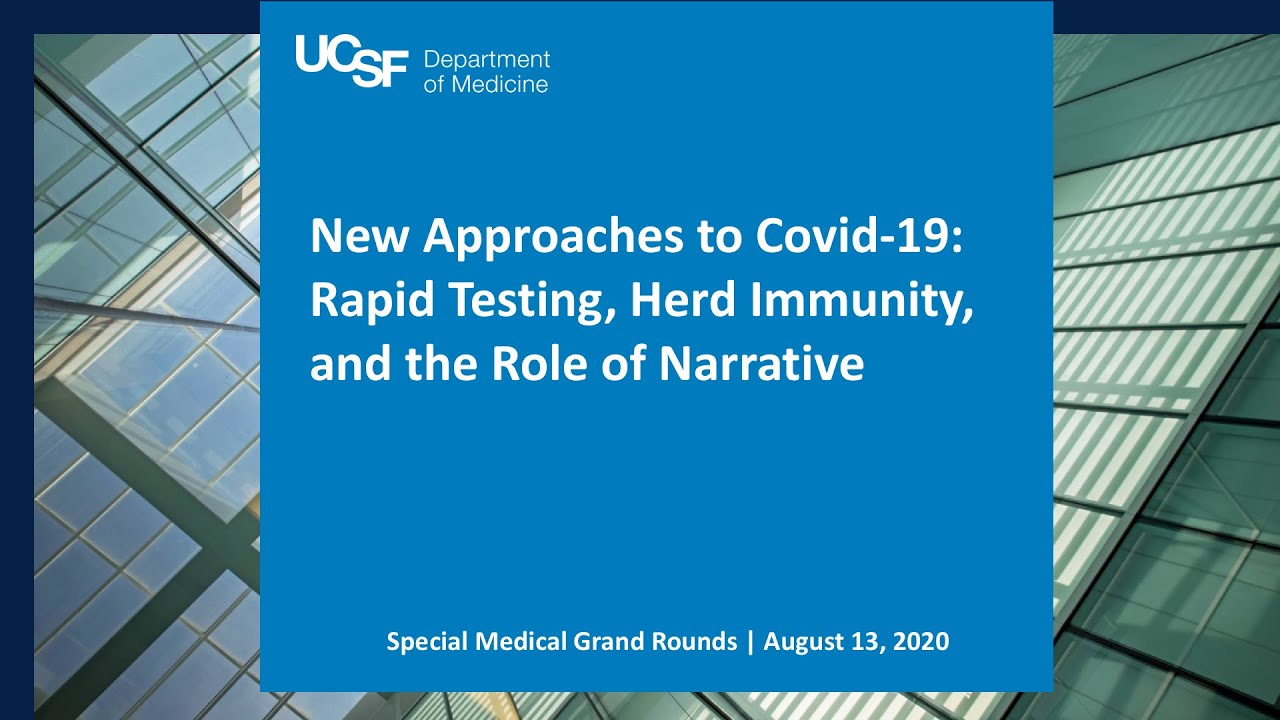 UCSF Department of Medicine

New Approaches to Covid-19: Rapid Testing, Herd Immunity, and the Role of Narrative

Special Medical Grand Rounds | August 13, 2020